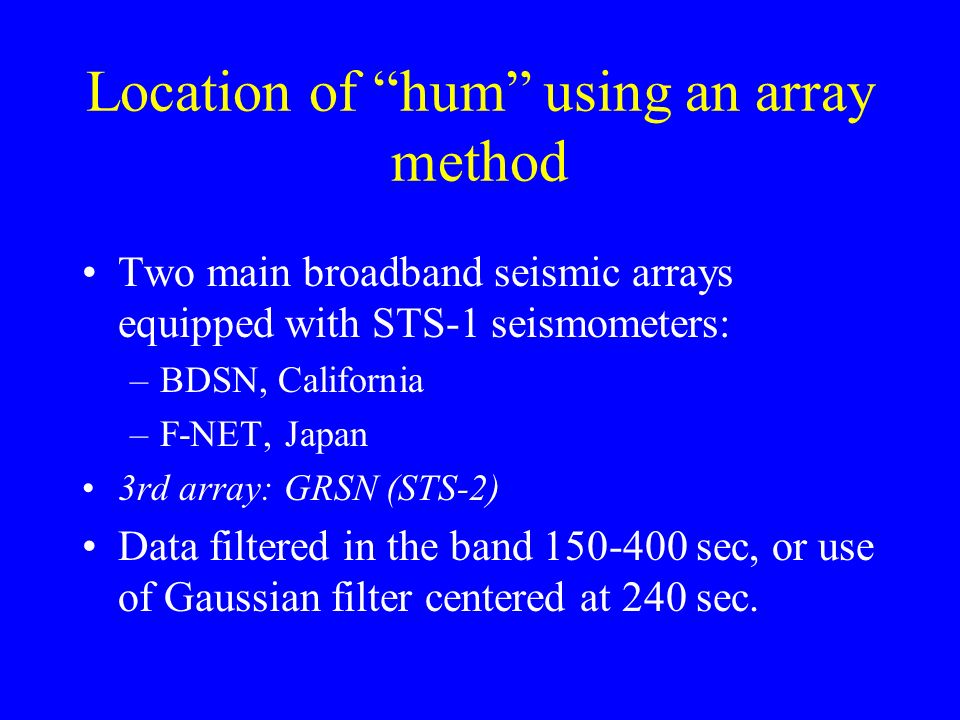 Location of “hum” using an array method

• Two main broadband seismic arrays equipped with STS-1 seismometers:
– BDSN, California
– F-NET, Japan
• 3rd array: GRSN (STS-2)
• Data filtered in the band 150-400 sec, or use of Gaussian filter centered at 240 sec.